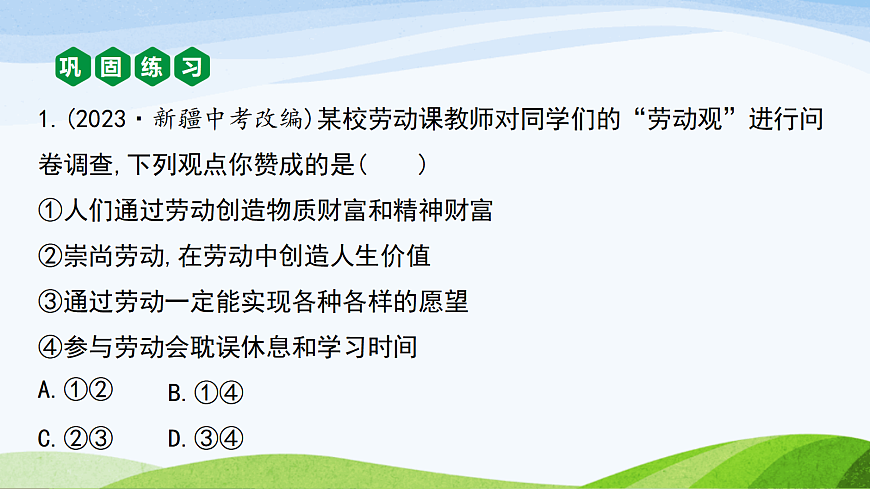 巩固练习

1.(2023·新疆中考改编)某校劳动课教师对同学们的“劳动观”进行问卷调查,下列观点你赞成的是(　　)

①人们通过劳动创造物质财富和精神财富

②崇尚劳动,在劳动中创造人生价值

③通过劳动一定能实现各种各样的愿望

④参与劳动会耽误休息和学习时间

A.①②　　B.①④

C.②③　　D.③④